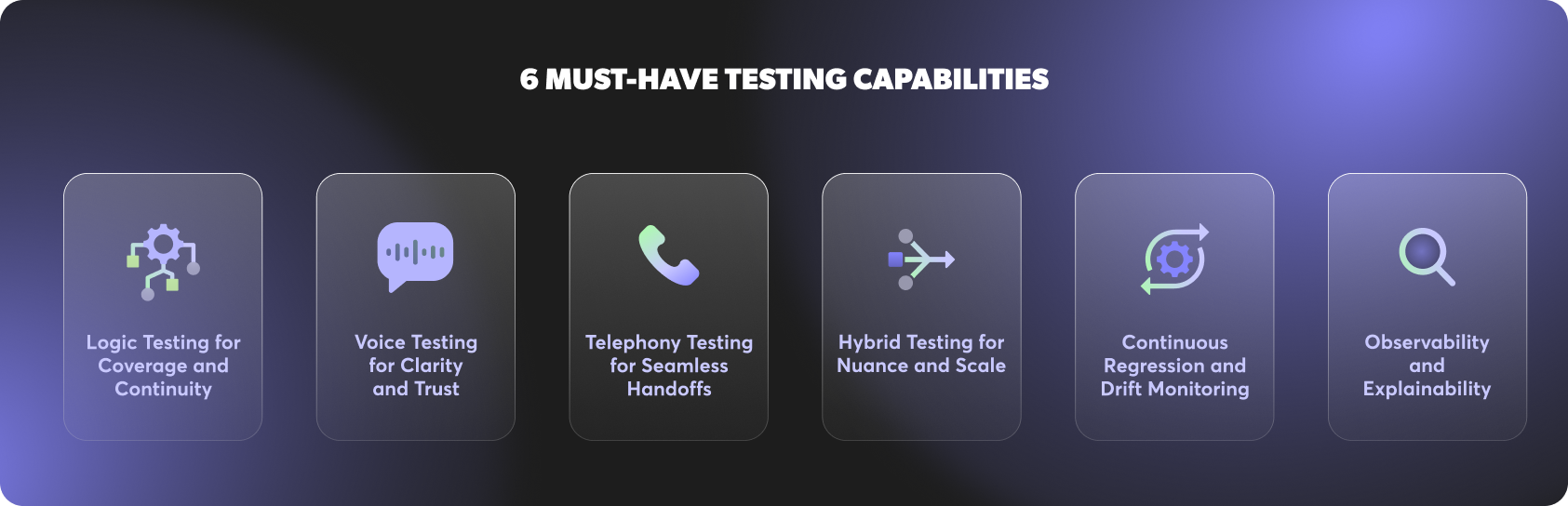 6 MUST-HAVE TESTING CAPABILITIES

Logic Testing for Coverage and Continuity

Voice Testing for Clarity and Trust

Telephony Testing for Seamless Handoffs

Hybrid Testing for Nuance and Scale

Continuous Regression and Drift Monitoring

Observability and Explainability